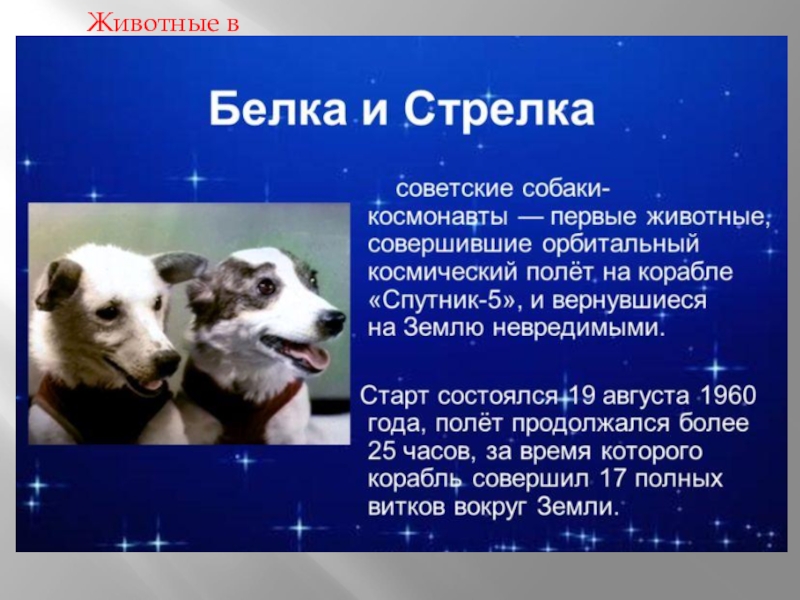 Животные в

Белка и Стрелка

советские собаки-космонавты — первые животные, совершившие орбитальный космический полёт на корабле «Спутник-5», и вернувшиеся на Землю невредимыми.

Старт состоялся 19 августа 1960 года, полёт продолжался более 25 часов, за время которого корабль совершил 17 полных витков вокруг Земли.